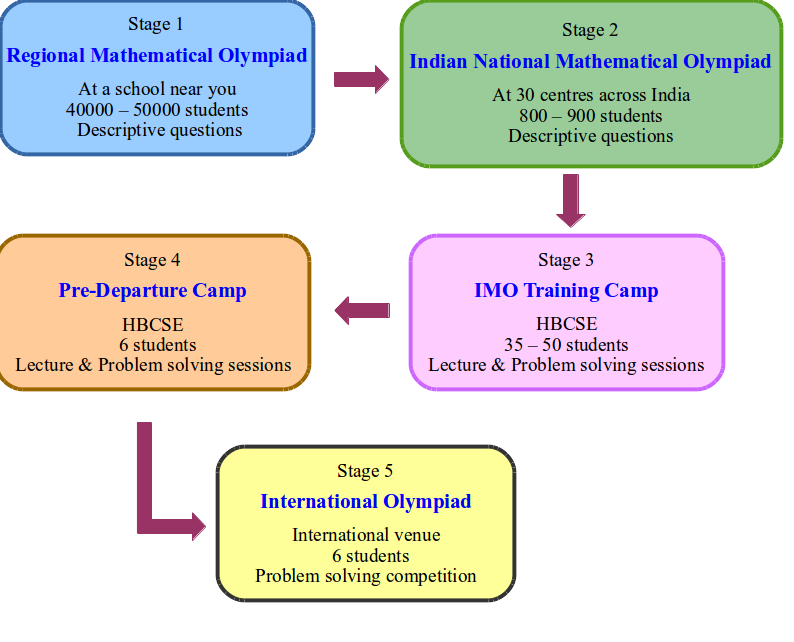 Stage 1
Regional Mathematical Olympiad
At a school near you
40000 – 50000 students
Descriptive questions

Stage 2
Indian National Mathematical Olympiad
At 30 centres across India
800 – 900 students
Descriptive questions

Stage 3
IMO Training Camp
HBCSE
35 – 50 students
Lecture & Problem solving sessions

Stage 4
Pre-Departure Camp
HBCSE
6 students
Lecture & Problem solving sessions

Stage 5
International Olympiad
International venue
6 students
Problem solving competition